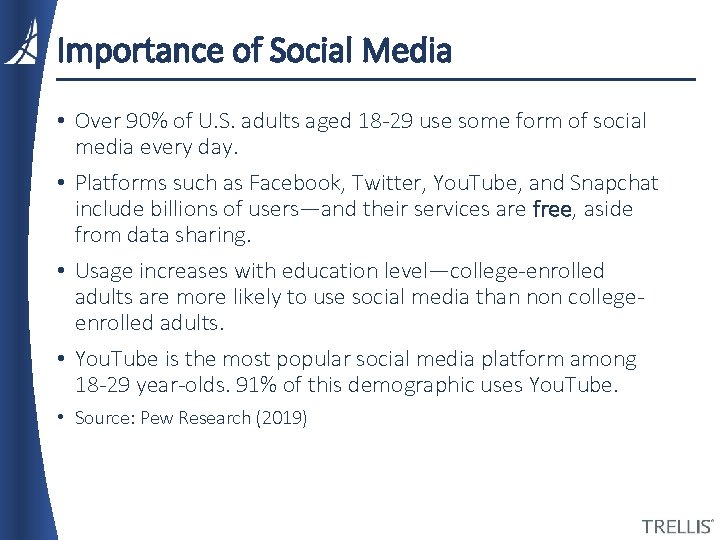 Importance of Social Media

• Over 90% of U.S. adults aged 18-29 use some form of social media every day.

• Platforms such as Facebook, Twitter, YouTube, and Snapchat include billions of users—and their services are free, aside from data sharing.

• Usage increases with education level—college-enrolled adults are more likely to use social media than non college-enrolled adults.

• YouTube is the most popular social media platform among 18-29 year-olds. 91% of this demographic uses YouTube.

• Source: Pew Research (2019)

TRELLIS®